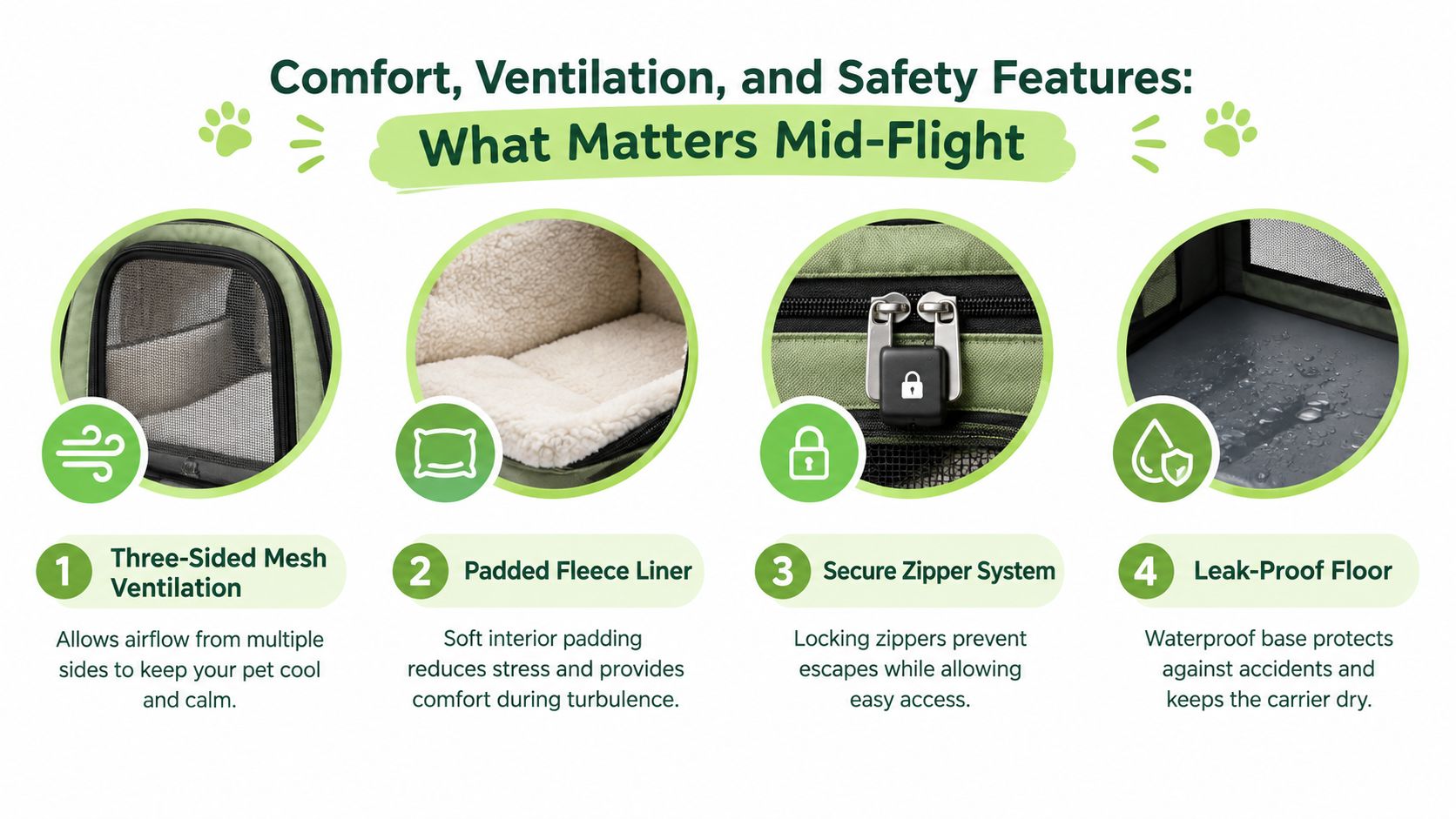 Comfort, Ventilation, and Safety Features:

What Matters Mid-Flight

1 Three-Sided Mesh Ventilation

Allows airflow from multiple sides to keep your pet cool and calm.

2 Padded Fleece Liner

Soft interior padding reduces stress and provides comfort during turbulence.

3 Secure Zipper System

Locking zippers prevent escapes while allowing easy access.

4 Leak-Proof Floor

Waterproof base protects against accidents and keeps the carrier dry.